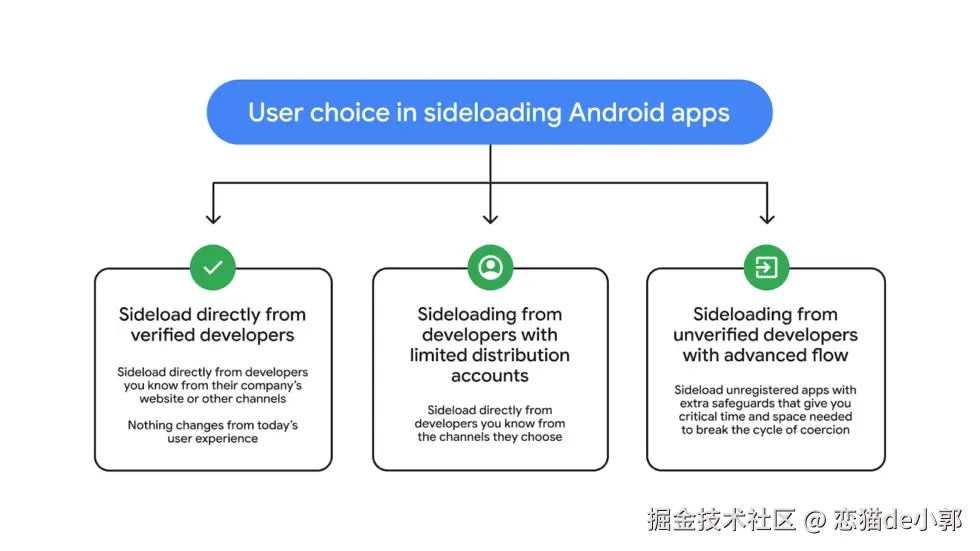 User choice in sideloading Android apps

Sideload directly from verified developers

Sideload directly from developers you know from their company's website or other channels

Nothing changes from today's user experience

Sideloading from developers with limited distribution accounts

Sideload directly from developers you know from the channels they choose

Sideloading from unverified developers with advanced flow

Sideload unregistered apps with extra safeguards that give you critical time and space needed to break the cycle of coercion

掘金技术社区 @ 恋猫de小郭